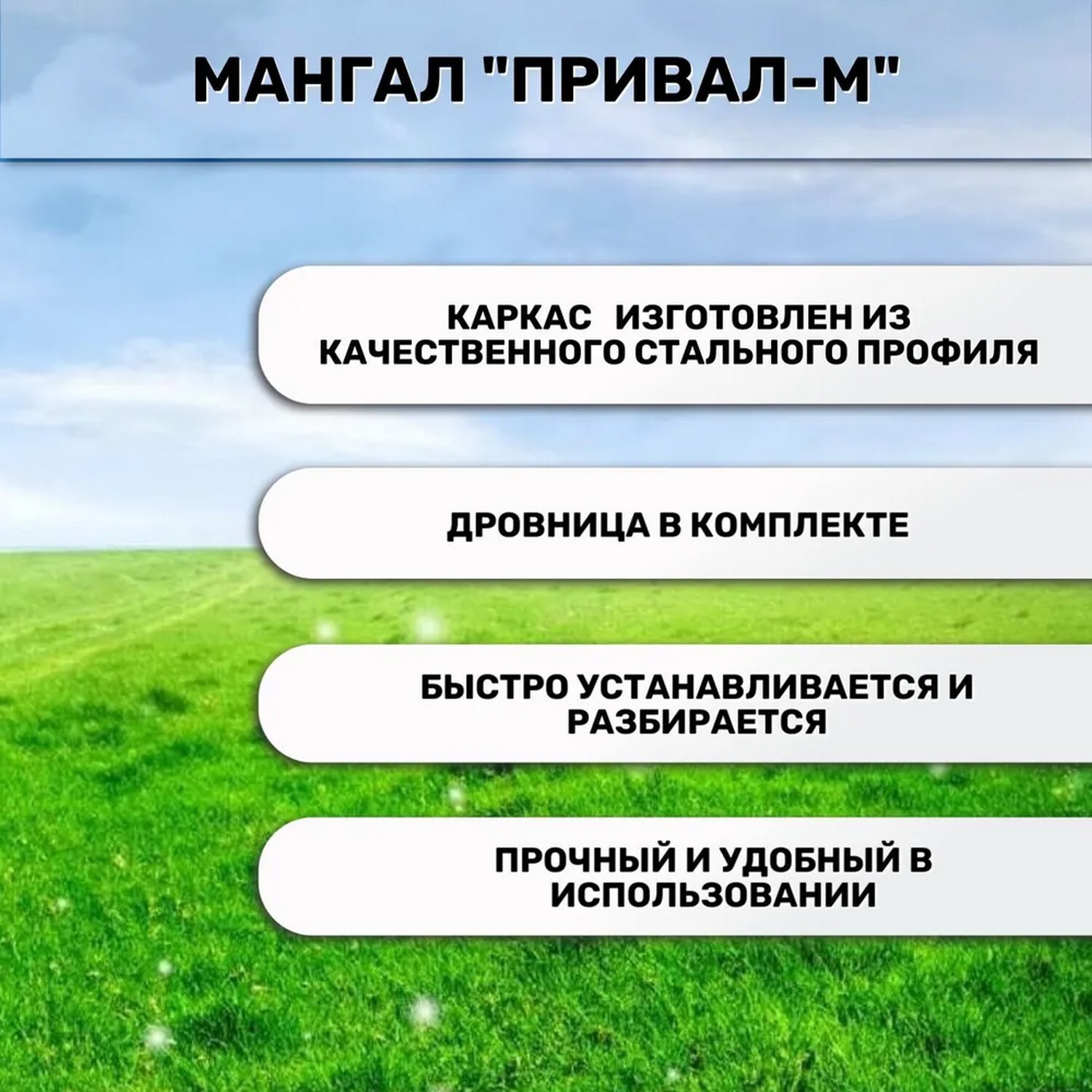 МАНГАЛ "ПРИВАЛ-М"

КАРКАС ИЗГОТОВЛЕН ИЗ КАЧЕСТВЕННОГО СТАЛЬНОГО ПРОФИЛЯ

ДРОВНИЦА В КОМПЛЕКТЕ

БЫСТРО УСТАНАВЛИВАЕТСЯ И РАЗБИРАЕТСЯ

ПРОЧНЫЙ И УДОБНЫЙ В ИСПОЛЬЗОВАНИИ